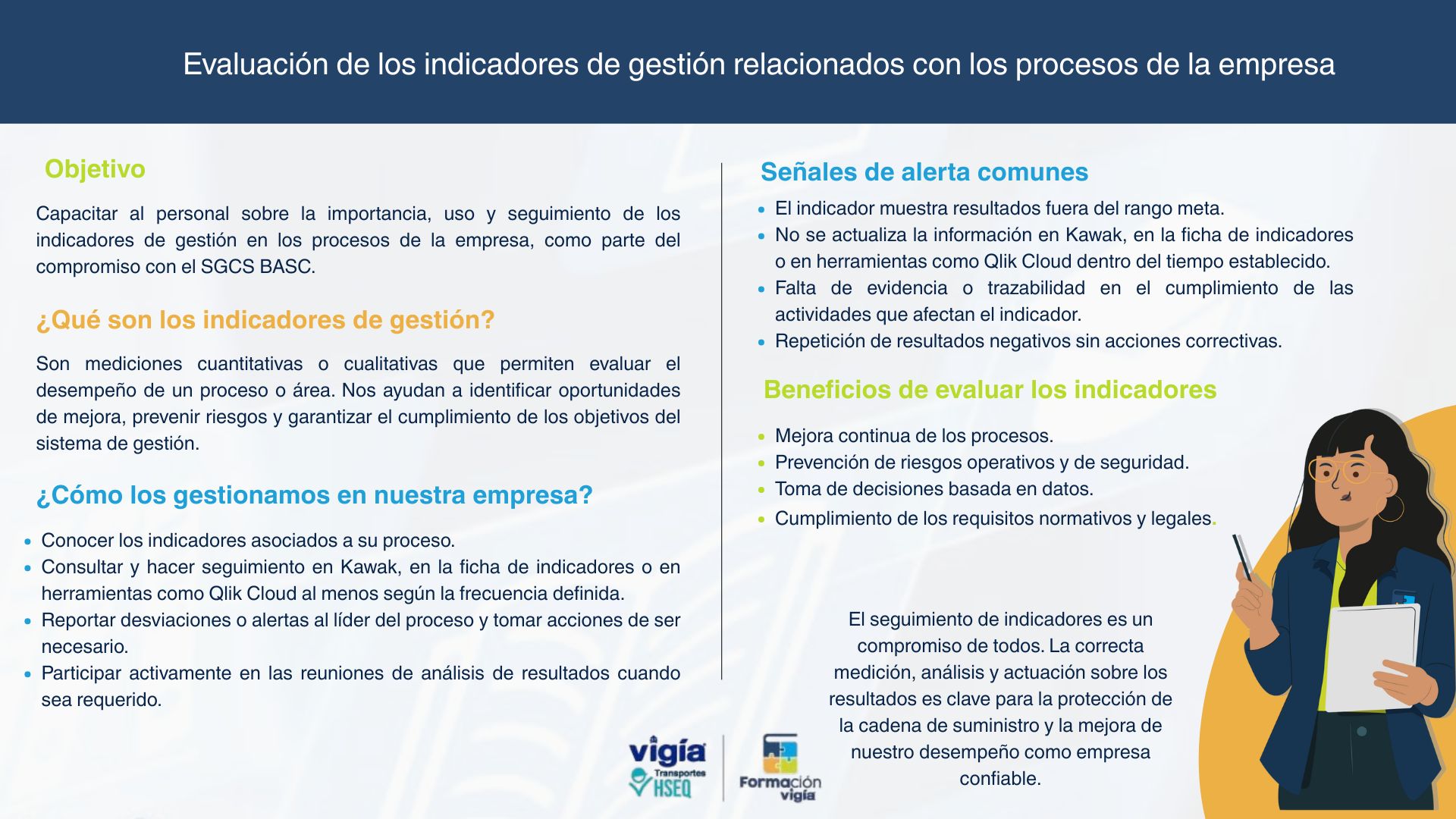 Evaluación de los indicadores de gestión relacionados con los procesos de la empresa

Objetivo

Capacitar al personal sobre la importancia, uso y seguimiento de los indicadores de gestión en los procesos de la empresa, como parte del compromiso con el SGCS BASC.

¿Qué son los indicadores de gestión?

Son mediciones cuantitativas o cualitativas que permiten evaluar el desempeño de un proceso o área. Nos ayudan a identificar oportunidades de mejora, prevenir riesgos y garantizar el cumplimiento de los objetivos del sistema de gestión.

¿Cómo los gestionamos en nuestra empresa?

- Conocer los indicadores asociados a su proceso.
- Consultar y hacer seguimiento en Kawak, en la ficha de indicadores o en herramientas como Qlik Cloud al menos según la frecuencia definida.
- Reportar desviaciones o alertas al líder del proceso y tomar acciones de ser necesario.
- Participar activamente en las reuniones de análisis de resultados cuando sea requerido.

Señales de alerta comunes

- El indicador muestra resultados fuera del rango meta.
- No se actualiza la información en Kawak, en la ficha de indicadores o en herramientas como Qlik Cloud dentro del tiempo establecido.
- Falta de evidencia o trazabilidad en el cumplimiento de las actividades que afectan el indicador.
- Repetición de resultados negativos sin acciones correctivas.

Beneficios de evaluar los indicadores

- Mejora continua de los procesos.
- Prevención de riesgos operativos y de seguridad.
- Toma de decisiones basada en datos.
- Cumplimiento de los requisitos normativos y legales.

El seguimiento de indicadores es un compromiso de todos. La correcta medición, análisis y actuación sobre los resultados es clave para la protección de la cadena de suministro y la mejora de nuestro desempeño como empresa confiable.

vigía Transportes HSEQ

Formación vigía